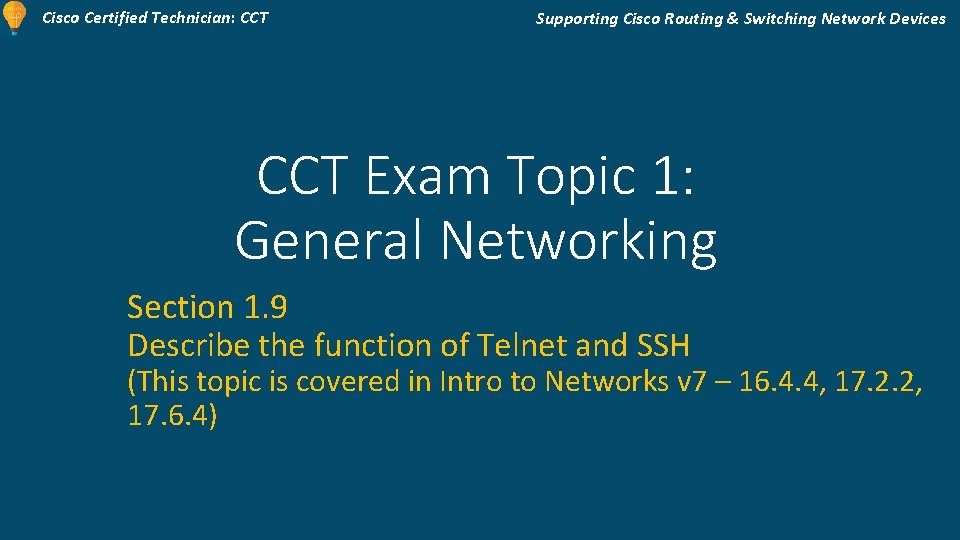 Cisco Certified Technician: CCT

Supporting Cisco Routing & Switching Network Devices

CCT Exam Topic 1: General Networking

Section 1.9
Describe the function of Telnet and SSH
(This topic is covered in Intro to Networks v7 – 16.4.4, 17.2.2, 17.6.4)